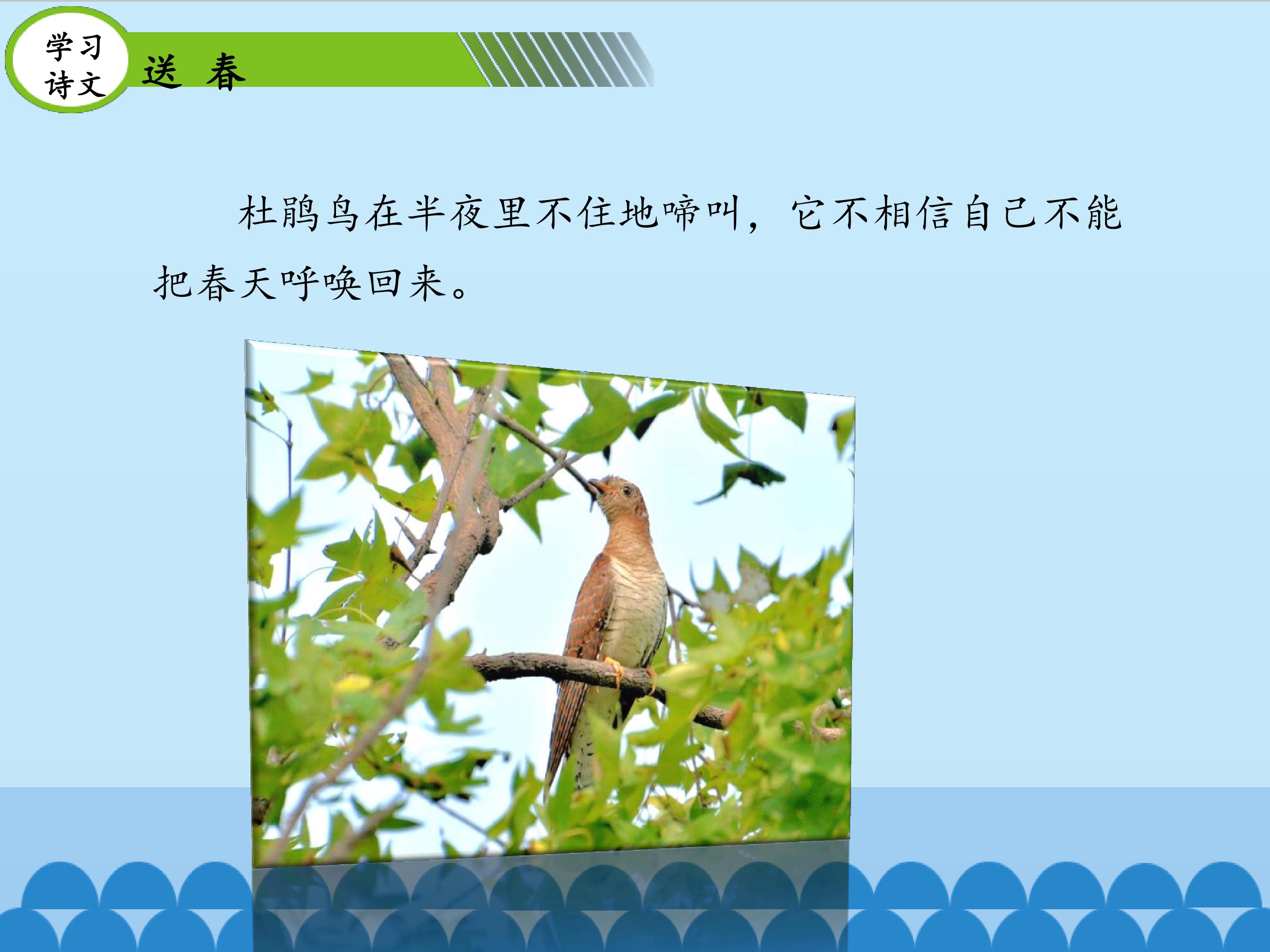 学习诗文

送 春

杜鹃鸟在半夜里不住地啼叫，它不相信自己不能把春天呼唤回来。